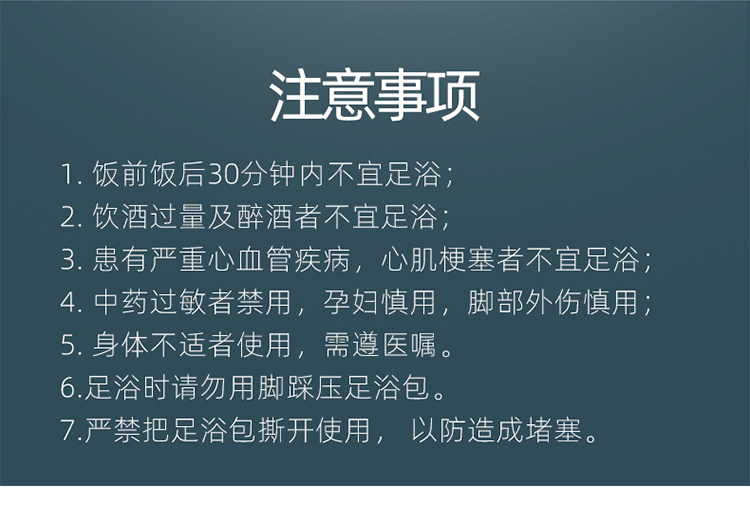 注意事项

1.饭前饭后30分钟内不宜足浴;

2.饮酒过量及醉酒者不宜足浴;

3.患有严重心血管疾病，心肌梗塞者不宜足浴;

4.中药过敏者禁用，孕妇慎用，脚部外伤慎用;

5.身体不适者使用，需遵医嘱。

6.足浴时请勿用脚踩压足浴包。

7.严禁把足浴包撕开使用，以防造成堵塞。